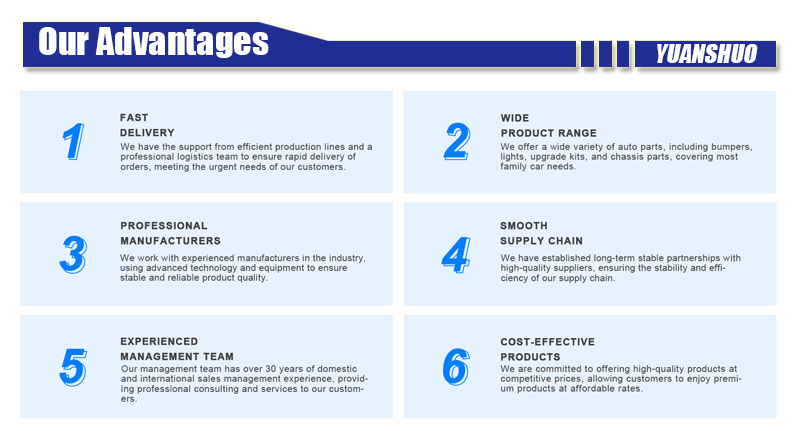 Our Advantages

YUANSHUO

1

FAST
DELIVERY

We have the support from efficient production lines and a professional logistics team to ensure rapid delivery of orders, meeting the urgent needs of our customers.

2

WIDE
PRODUCT RANGE

We offer a wide variety of auto parts, including bumpers, lights, upgrade kits, and chassis parts, covering most family car needs.

3

PROFESSIONAL
MANUFACTURERS

We work with experienced manufacturers in the industry, using advanced technology and equipment to ensure stable and reliable product quality.

4

SMOOTH
SUPPLY CHAIN

We have established long-term stable partnerships with high-quality suppliers, ensuring the stability and efficiency of our supply chain.

5

EXPERIENCED
MANAGEMENT TEAM

Our management team has over 30 years of domestic and international sales management experience, providing professional consulting and services to our customers.

6

COST-EFFECTIVE
PRODUCTS

We are committed to offering high-quality products at competitive prices, allowing customers to enjoy premium products at affordable rates.